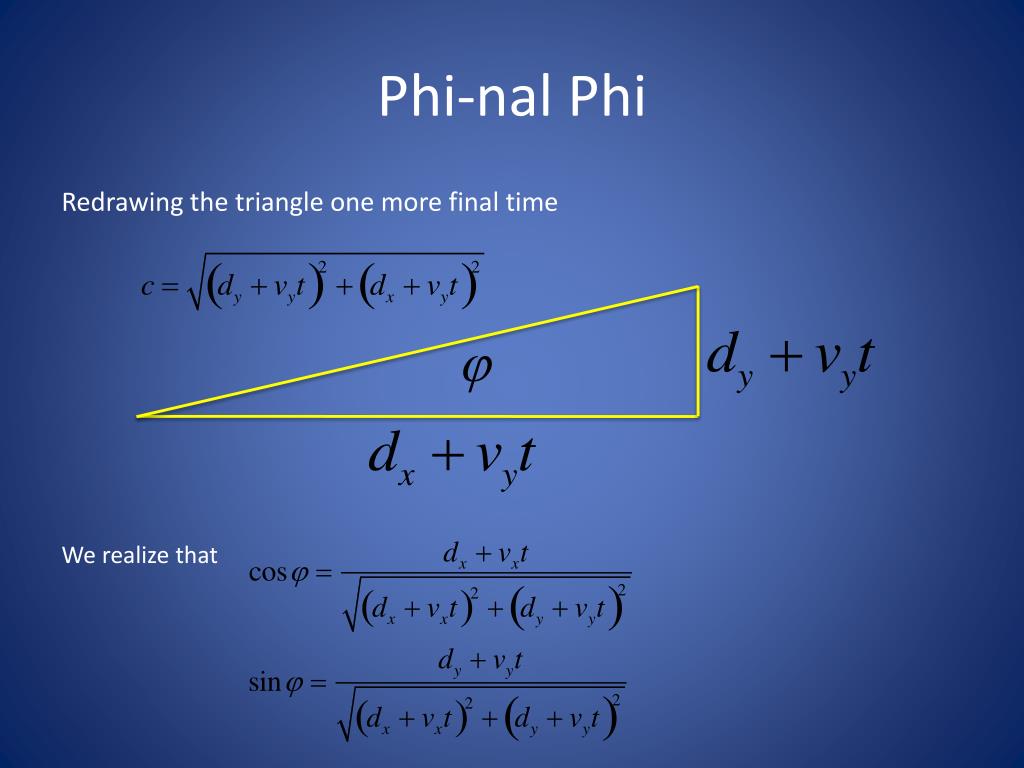 Phi-nal Phi

Redrawing the triangle one more final time

$c = \sqrt{(d_y + v_y t)^2 + (d_x + v_y t)^2}$

$\varphi$

$d_y + v_y t$

$d_x + v_y t$

We realize that $\cos\varphi = \frac{d_x + v_x t}{\sqrt{(d_x + v_x t)^2 + (d_y + v_y t)^2}}$

$\sin\varphi = \frac{d_y + v_y t}{\sqrt{(d_x + v_x t)^2 + (d_y + v_y t)^2}}$